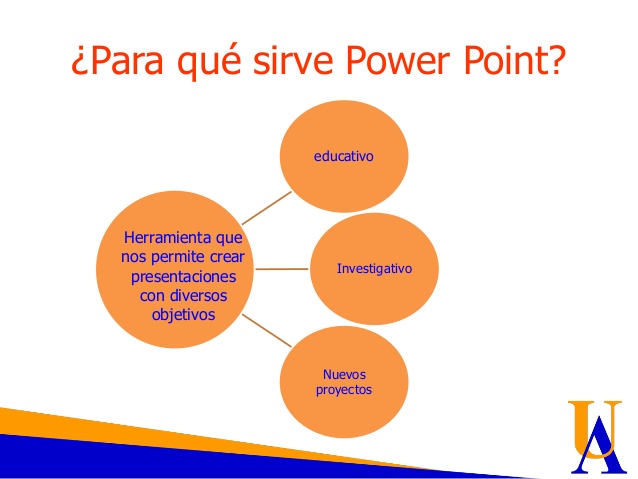 ¿Para qué sirve Power Point?

Herramienta que nos permite crear presentaciones con diversos objetivos

educativo

Investigativo

Nuevos proyectos

UA